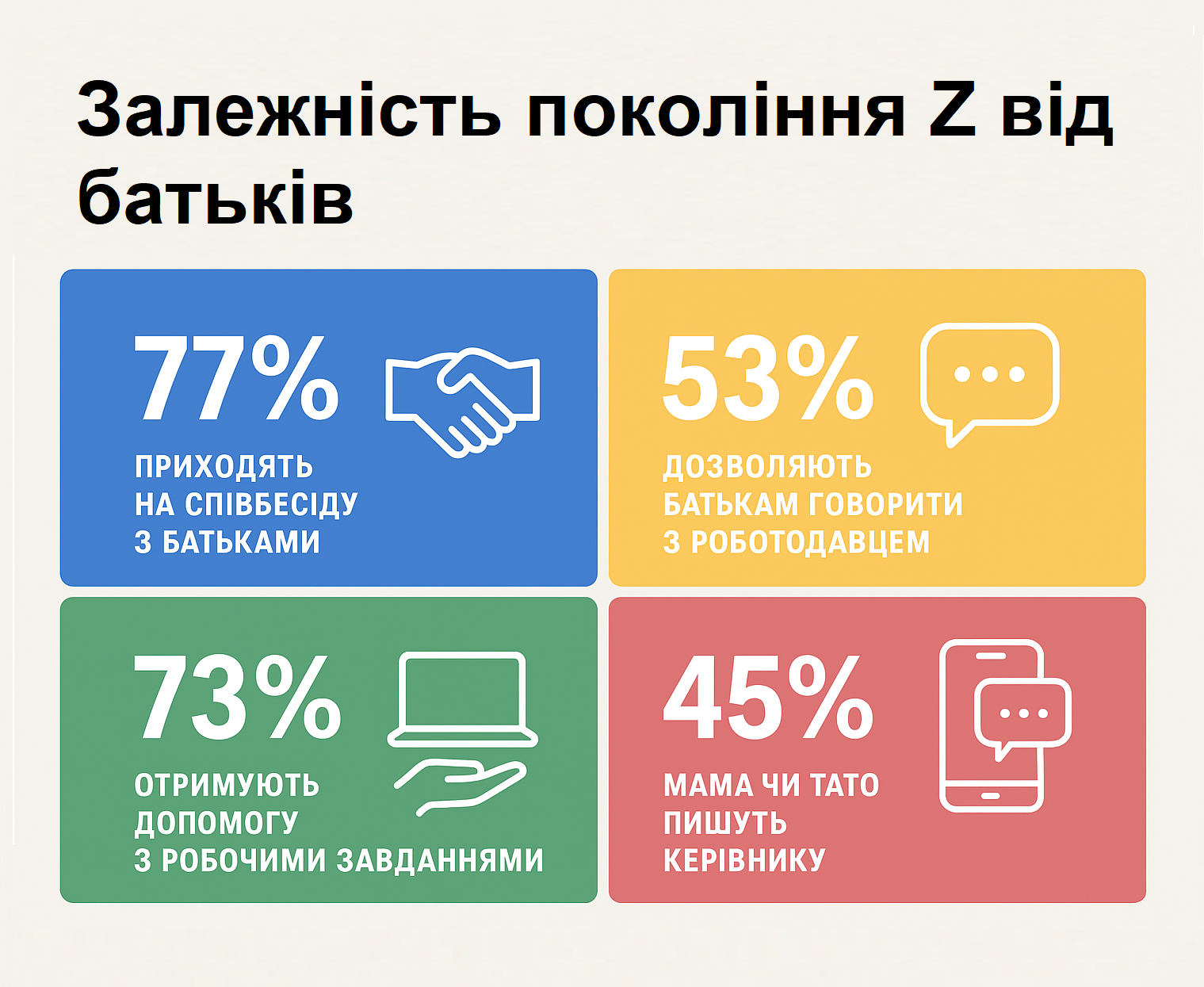 Залежність покоління Z від батьків

77%
ПРИХОДЯТЬ НА СПІВБЕСІДУ З БАТЬКАМИ

53%
ДОЗВОЛЯЮТЬ БАТЬКАМ ГОВОРИТИ З РОБОТОДАВЦЕМ

73%
ОТРИМУЮТЬ ДОПОМОГУ З РОБОЧИМИ ЗАВДАННЯМИ

45%
МАМА ЧИ ТАТО ПИШУТЬ КЕРІВНИКУ